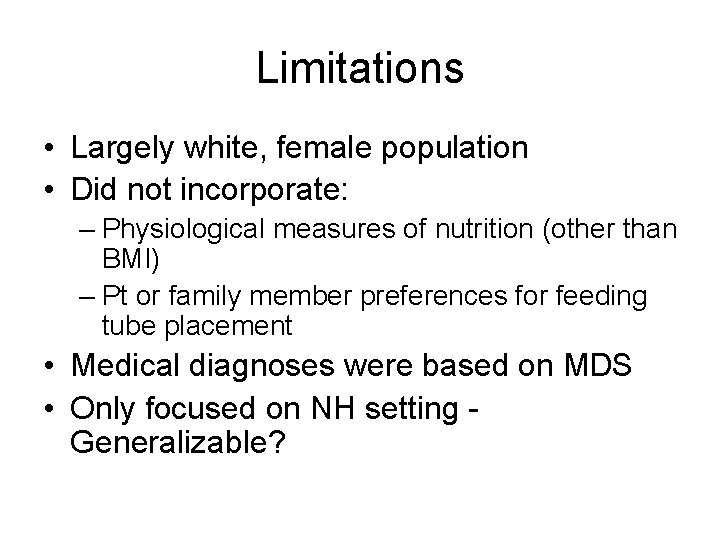 Limitations

• Largely white, female population
• Did not incorporate:
– Physiological measures of nutrition (other than BMI)
– Pt or family member preferences for feeding tube placement
• Medical diagnoses were based on MDS
• Only focused on NH setting - Generalizable?